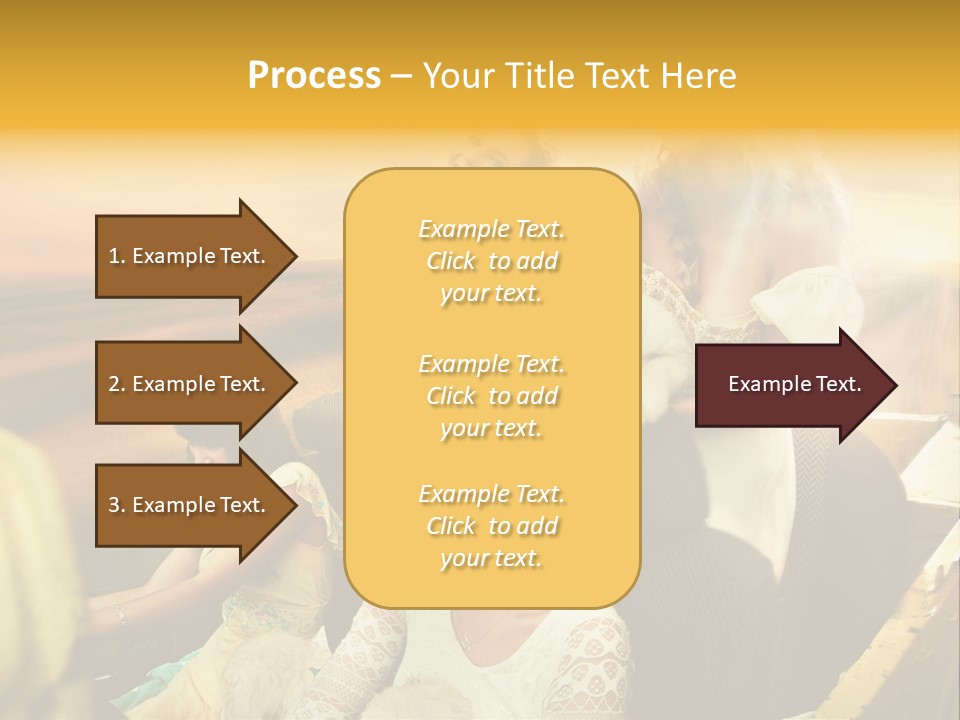 Process – Your Title Text Here

1. Example Text.

2. Example Text.

3. Example Text.

Example Text. Click to add your text.

Example Text. Click to add your text.

Example Text. Click to add your text.

Example Text.